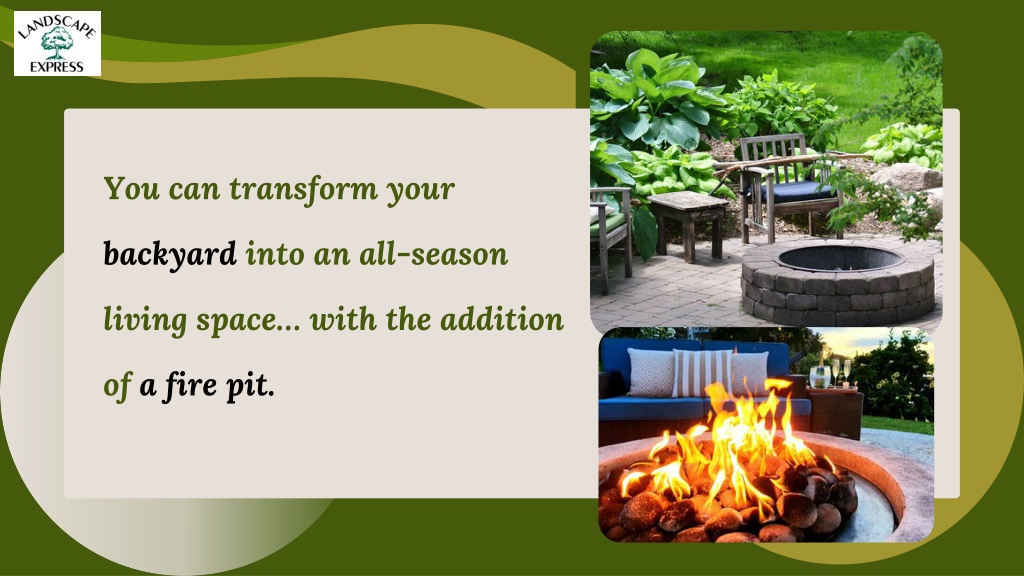 LANDSCAPE EXPRESS

You can transform your backyard into an all-season living space... with the addition of a fire pit.